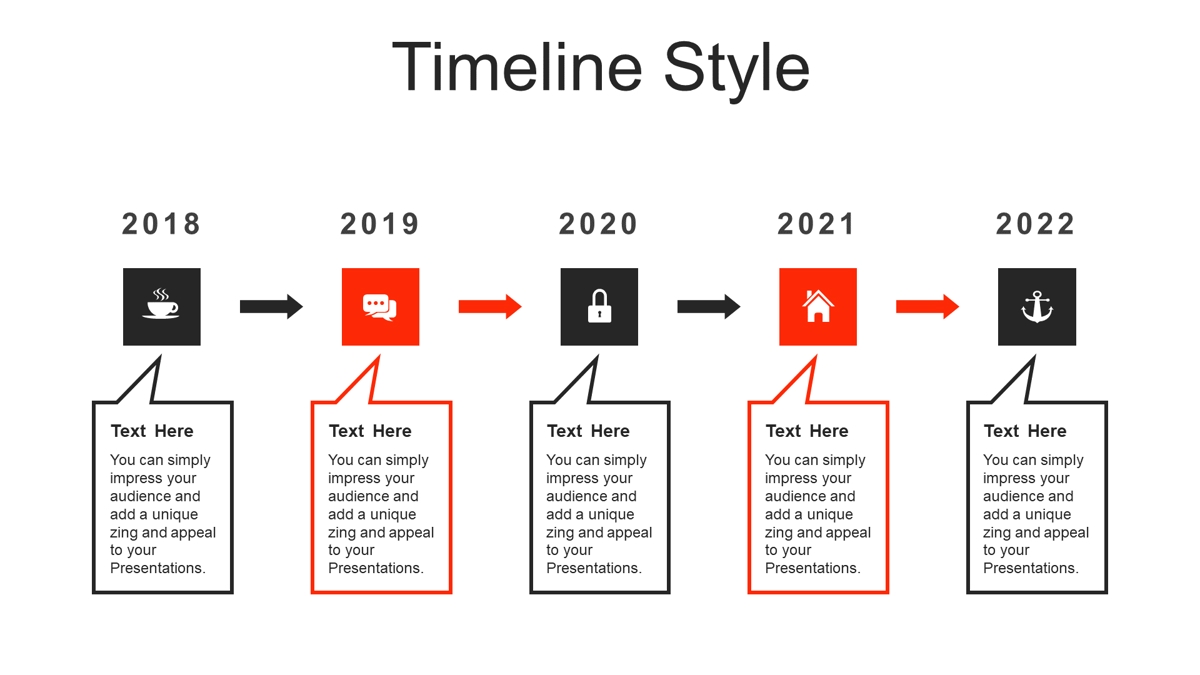 Timeline Style

2018

Text Here

You can simply impress your audience and add a unique zing and appeal to your Presentations.

2019

Text Here

You can simply impress your audience and add a unique zing and appeal to your Presentations.

2020

Text Here

You can simply impress your audience and add a unique zing and appeal to your Presentations.

2021

Text Here

You can simply impress your audience and add a unique zing and appeal to your Presentations.

2022

Text Here

You can simply impress your audience and add a unique zing and appeal to your Presentations.